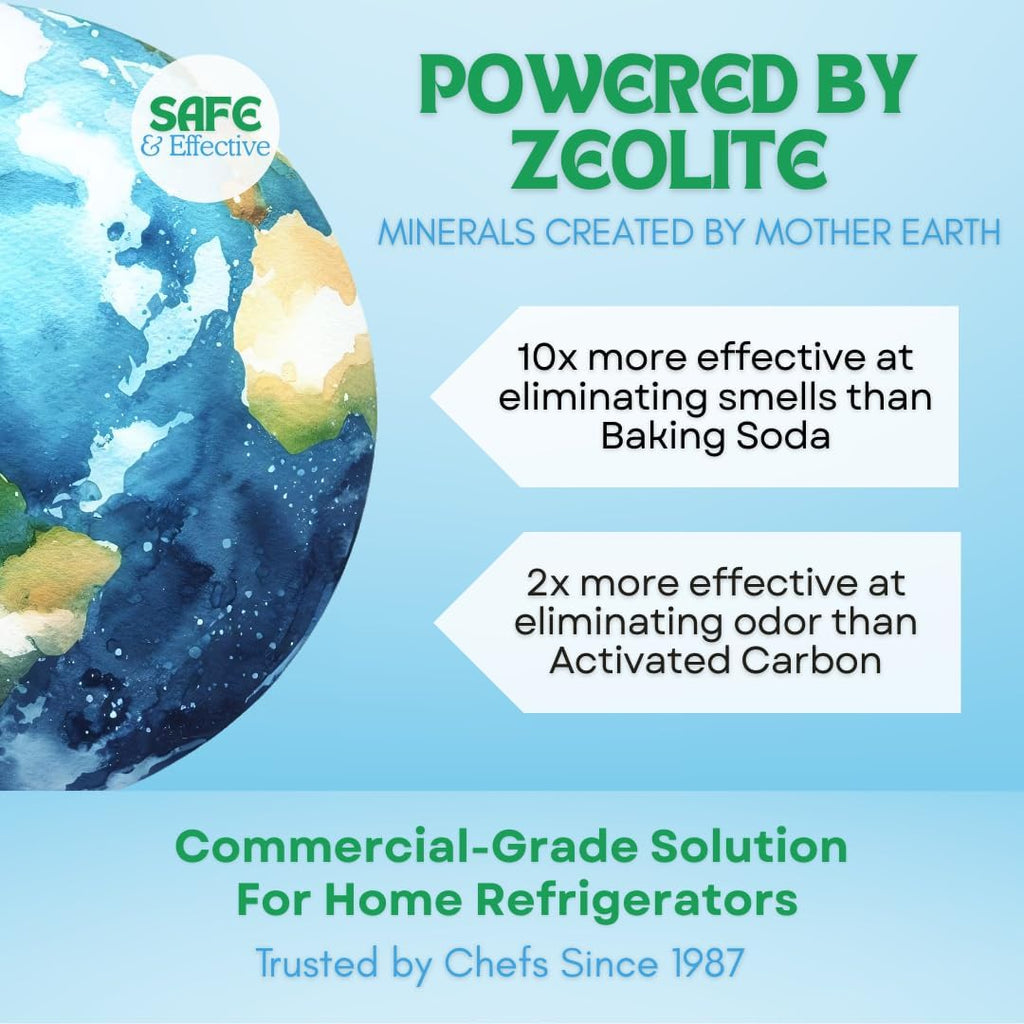 SAFE
& Effective

POWERED BY ZEOLITE

MINERALS CREATED BY MOTHER EARTH

10x more effective at eliminating smells than Baking Soda

2x more effective at eliminating odor than Activated Carbon

Commercial-Grade Solution For Home Refrigerators

Trusted by Chefs Since 1987